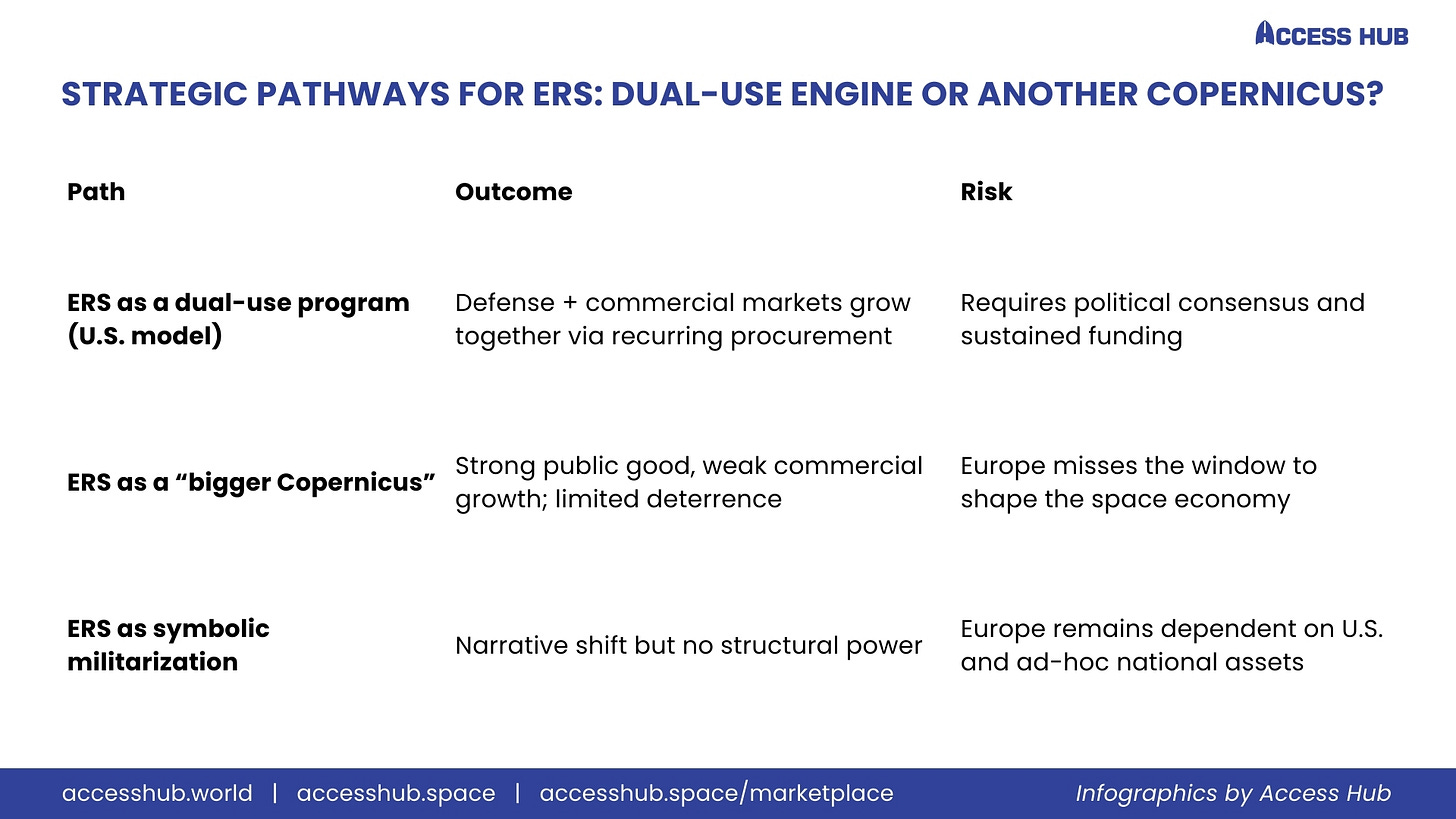 ACCESS HUB

STRATEGIC PATHWAYS FOR ERS: DUAL-USE ENGINE OR ANOTHER COPERNICUS?

| Path | Outcome | Risk |
|---|---|---|
| ERS as a dual-use program (U.S. model) | Defense + commercial markets grow together via recurring procurement | Requires political consensus and sustained funding |
| ERS as a “bigger Copernicus” | Strong public good, weak commercial growth; limited deterrence | Europe misses the window to shape the space economy |
| ERS as symbolic militarization | Narrative shift but no structural power | Europe remains dependent on U.S. and ad-hoc national assets |

accesshub.world | accesshub.space | accesshub.space/marketplace

Infographics by Access Hub